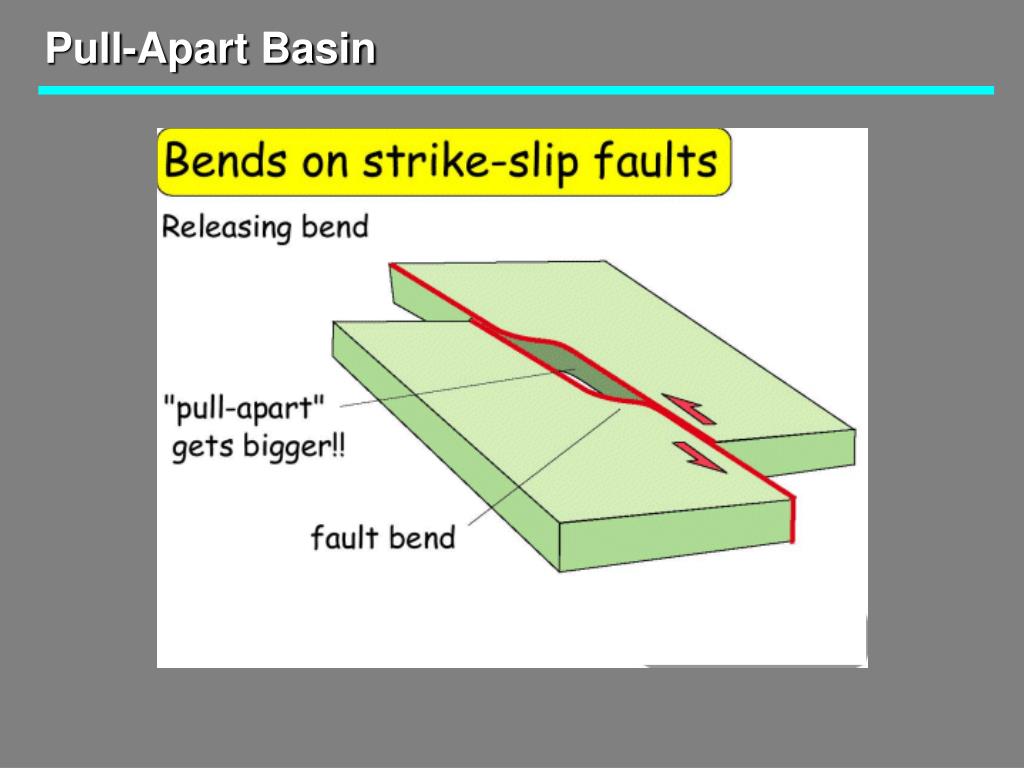 Pull-Apart Basin

Bends on strike-slip faults

Releasing bend

"pull-apart" gets bigger!!

fault bend